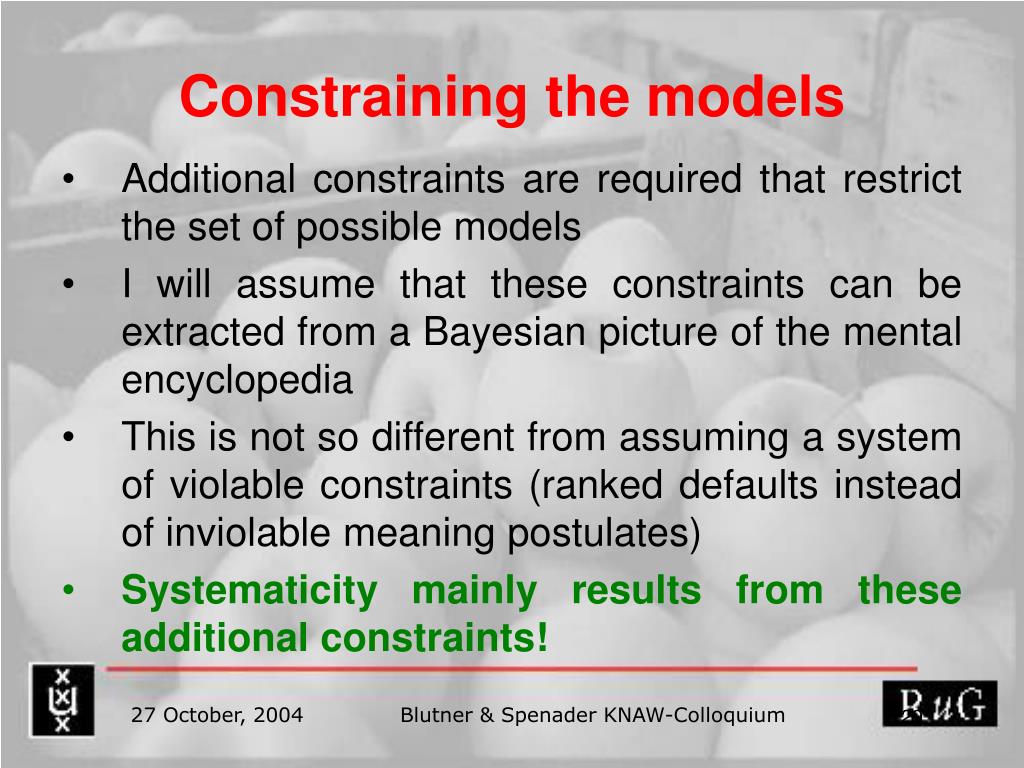 Constraining the models

• Additional constraints are required that restrict the set of possible models
• I will assume that these constraints can be extracted from a Bayesian picture of the mental encyclopedia
• This is not so different from assuming a system of violable constraints (ranked defaults instead of inviolable meaning postulates)
• Systematicity mainly results from these additional constraints!

27 October, 2004 Blutner & Spenader KNAW-Colloquium

RuG